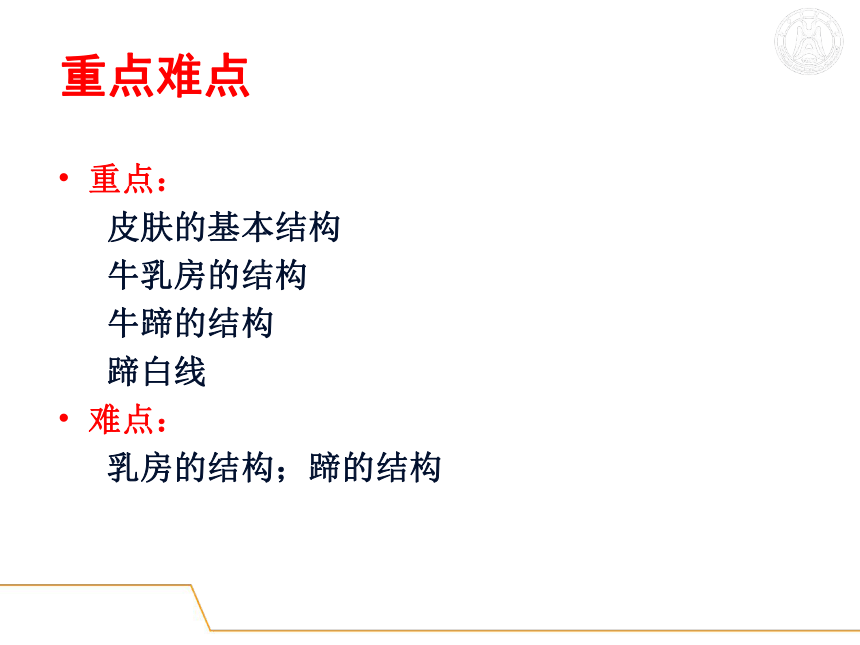 重点难点

• 重点：
皮肤的基本结构
牛乳房的结构
牛蹄的结构
蹄白线
• 难点：
乳房的结构；蹄的结构